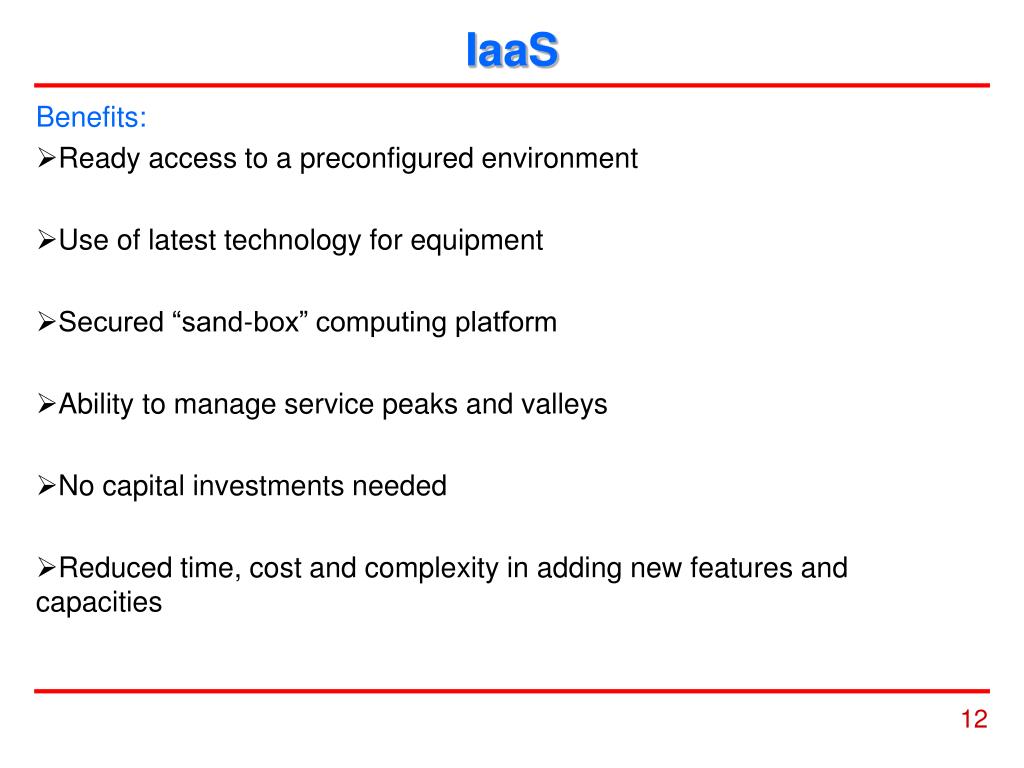 IaaS

Benefits:

➢Ready access to a preconfigured environment

➢Use of latest technology for equipment

➢Secured “sand-box” computing platform

➢Ability to manage service peaks and valleys

➢No capital investments needed

➢Reduced time, cost and complexity in adding new features and capacities

12